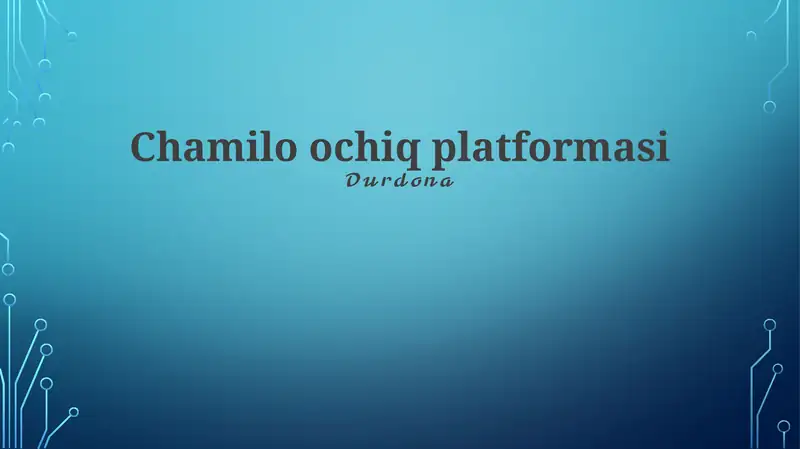 Chamilo ochiq platformasi

Durdona